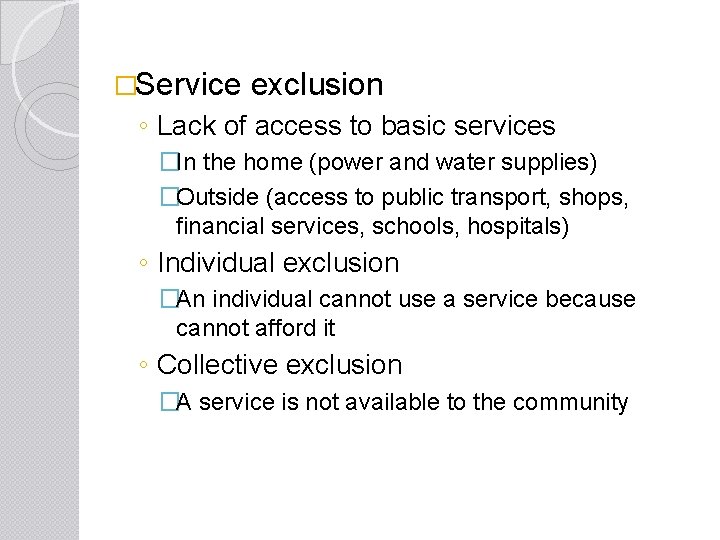 □Service exclusion

◦ Lack of access to basic services

□In the home (power and water supplies)

□Outside (access to public transport, shops, financial services, schools, hospitals)

◦ Individual exclusion

□An individual cannot use a service because cannot afford it

◦ Collective exclusion

□A service is not available to the community